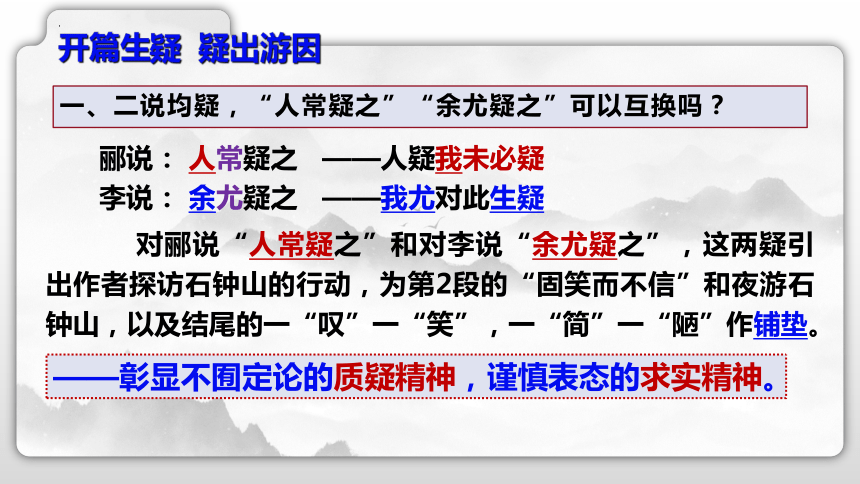 开篇生疑 疑出游因

一、二说均疑，“人常疑之”“余尤疑之”可以互换吗？

郦说：人常疑之 ——人疑我未必疑

李说：余尤疑之 ——我尤对此生疑

对郦说“人常疑之”和对李说“余尤疑之”，这两疑引出作者探访石钟山的行动，为第2段的“固笑而不信”和夜游石钟山，以及结尾的一“叹”一“笑”，一“简”一“陋”作铺垫。

——彰显不囿定论的质疑精神，谨慎表态的求实精神。